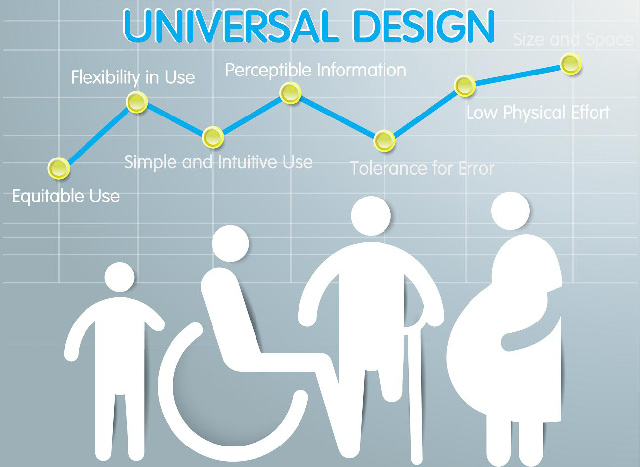 UNIVERSAL DESIGN

Equitable Use

Flexibility in Use

Simple and Intuitive Use

Perceptible Information

Tolerance for Error

Low Physical Effort

Size and Space